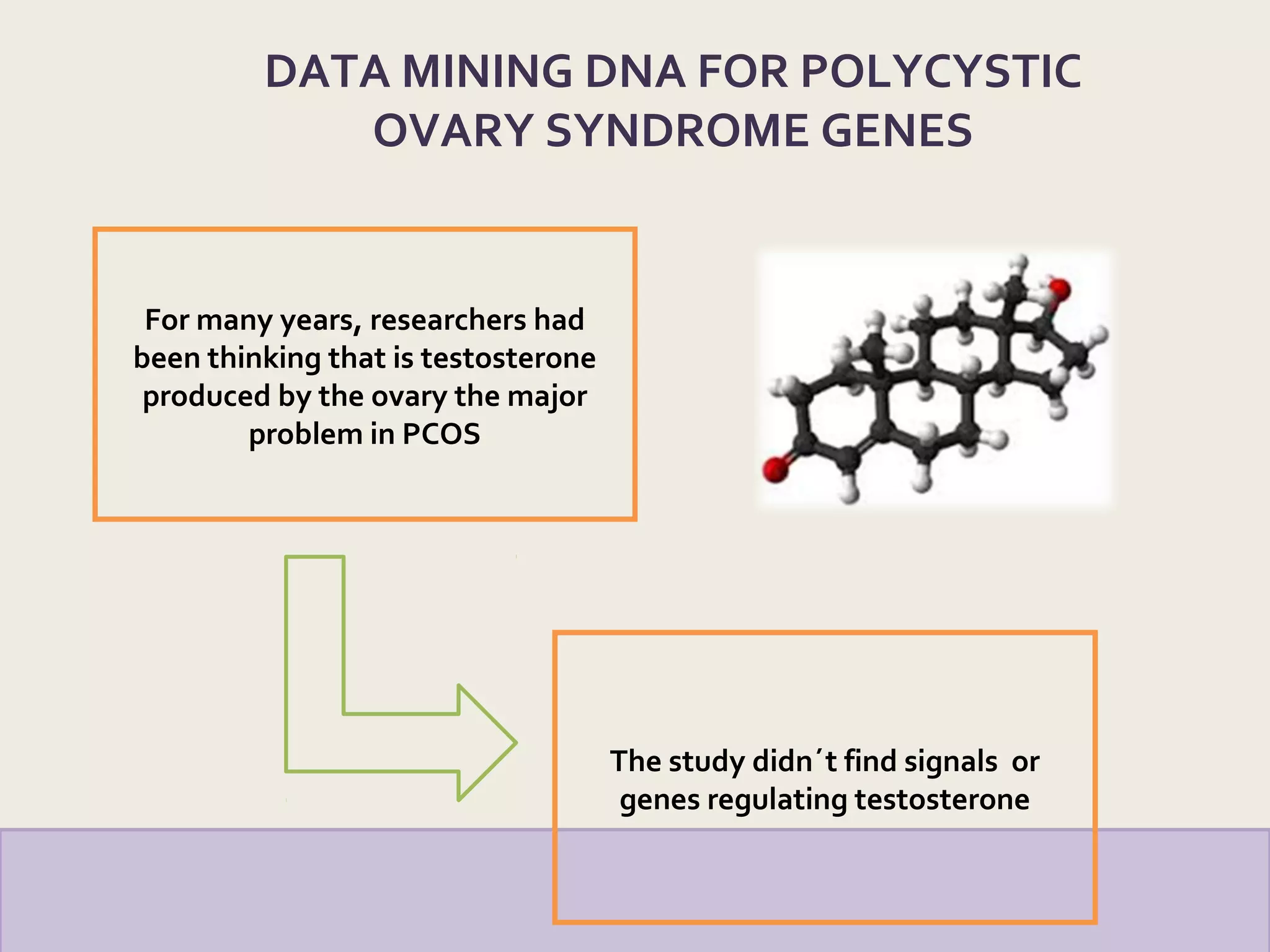 DATA MINING DNA FOR POLYCYSTIC OVARY SYNDROME GENES

For many years, researchers had been thinking that is testosterone produced by the ovary the major problem in PCOS

The study didn´t find signals or genes regulating testosterone